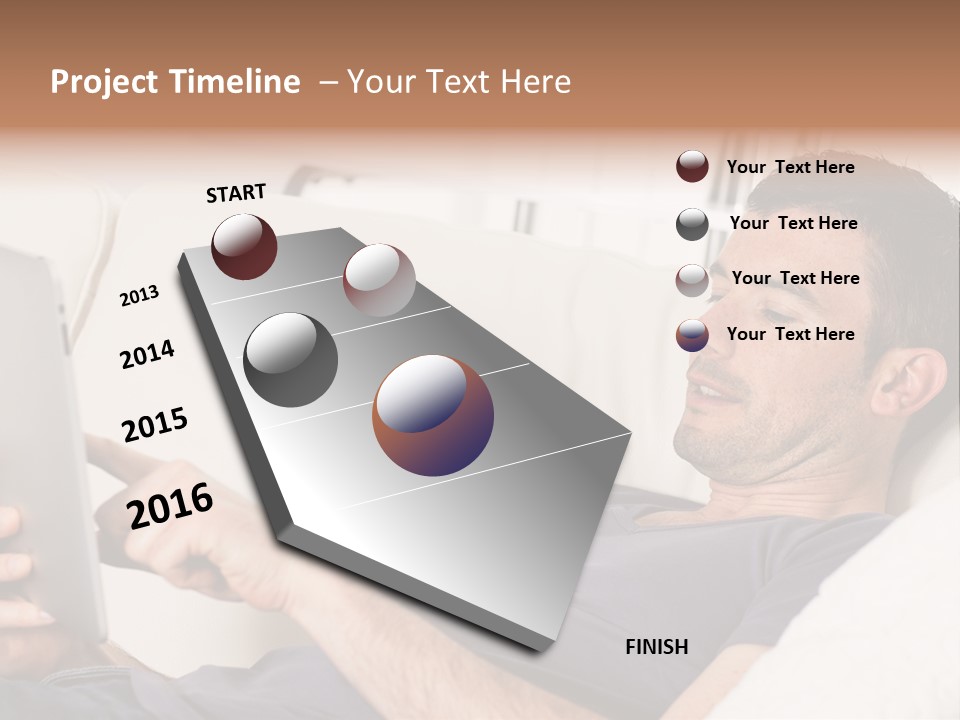 Project Timeline – Your Text Here

START

2013

2014

2015

2016

FINISH

Your Text Here

Your Text Here

Your Text Here

Your Text Here